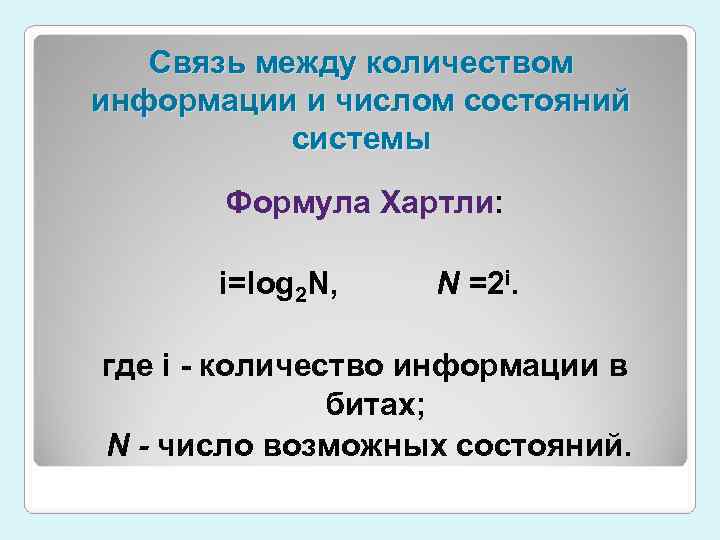 Связь между количеством информации и числом состояний системы

Формула Хартли:

$i=\log_2 N$,  $N=2^i$.

где i - количество информации в битах;
N - число возможных состояний.